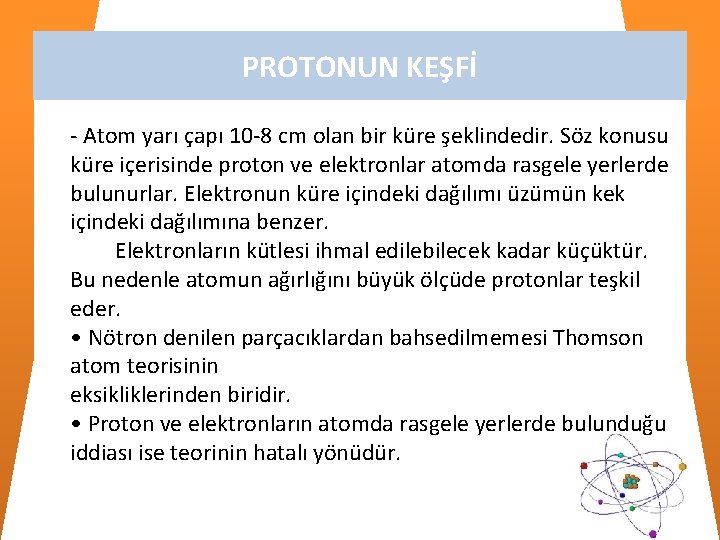 PROTONUN KEŞFİ

- Atom yarı çapı 10-8 cm olan bir küre şeklindedir. Söz konusu küre içerisinde proton ve elektronlar atomda rasgele yerlerde bulunurlar. Elektronun küre içindeki dağılımı üzümün kek içindeki dağılımına benzer.

Elektronların kütlesi ihmal edilebilecek kadar küçüktür. Bu nedenle atomun ağırlığını büyük ölçüde protonlar teşkil eder.

• Nötron denilen parçacıklardan bahsedilmemesi Thomson atom teorisinin eksikliklerinden biridir.

• Proton ve elektronların atomda rasgele yerlerde bulunduğu iddiası ise teorinin hatalı yönüdür.